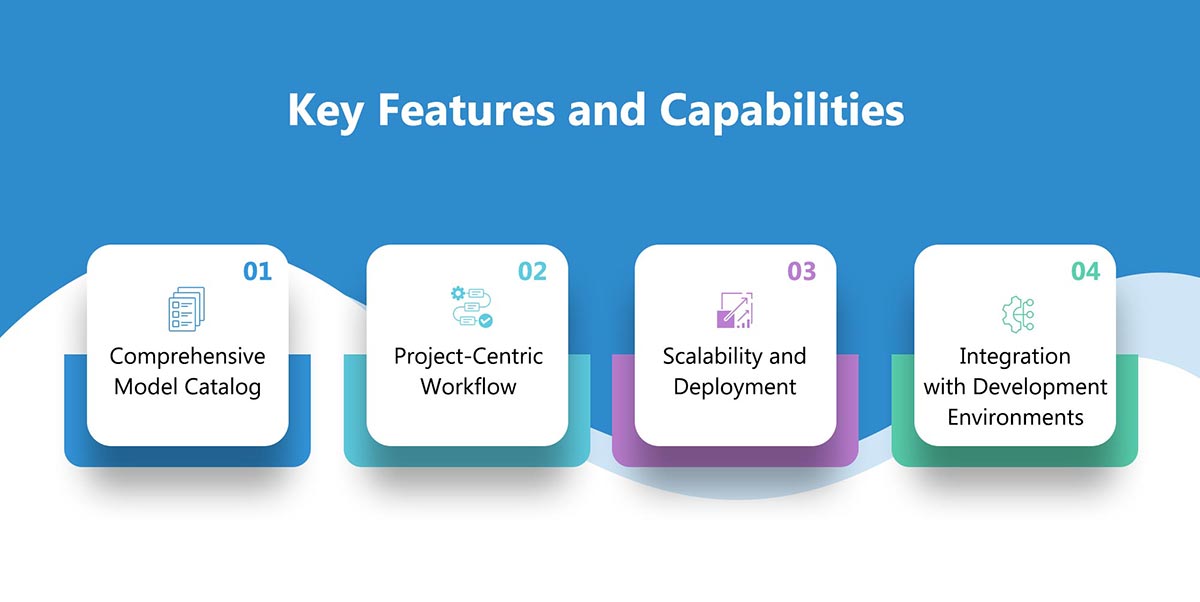 Key Features and Capabilities

01
Comprehensive Model Catalog

02
Project-Centric Workflow

03
Scalability and Deployment

04
Integration with Development Environments